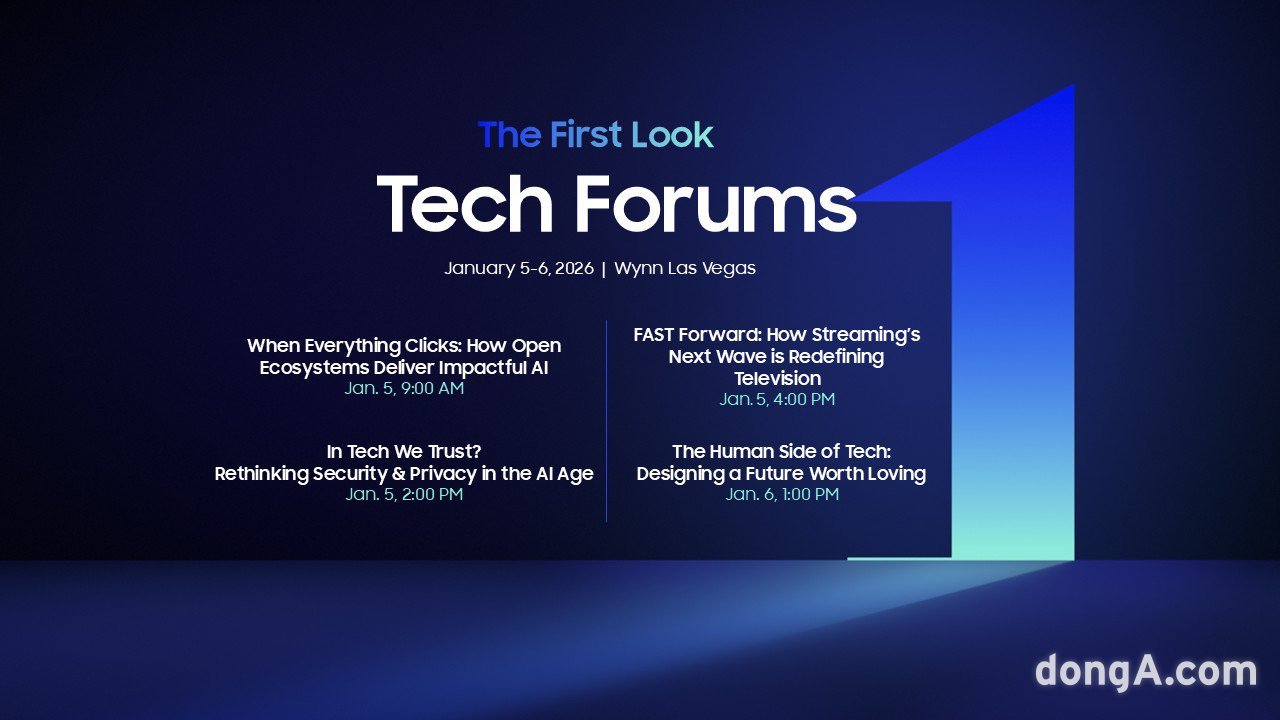 The First Look

Tech Forums

January 5-6, 2026 | Wynn Las Vegas

When Everything Clicks: How Open Ecosystems Deliver Impactful AI
Jan. 5, 9:00 AM

In Tech We Trust? Rethinking Security & Privacy in the AI Age
Jan. 5, 2:00 PM

FAST Forward: How Streaming's Next Wave is Redefining Television
Jan. 5, 4:00 PM

The Human Side of Tech: Designing a Future Worth Loving
Jan. 6, 1:00 PM

dongA.com